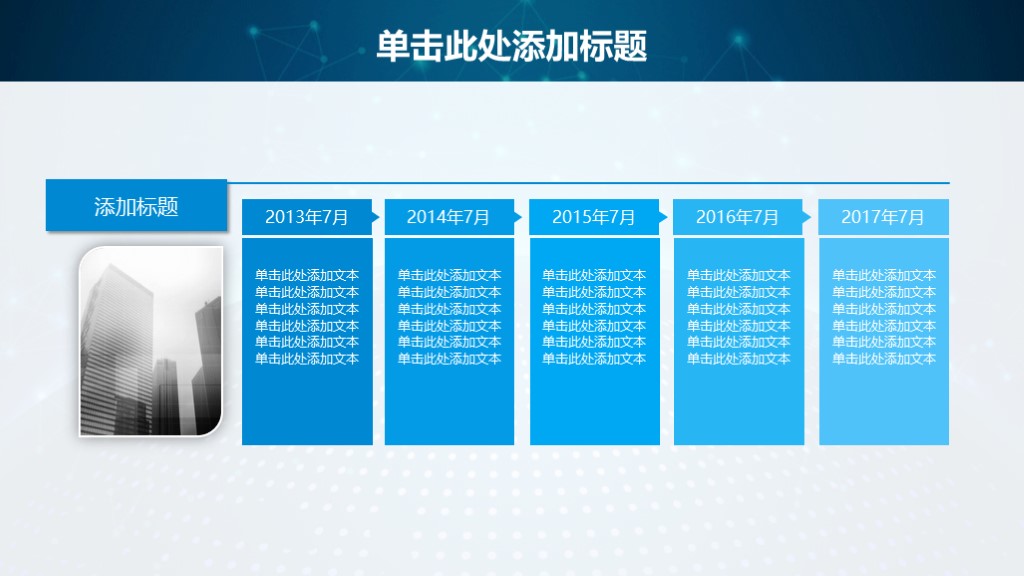 单击此处添加标题

添加标题

2013年7月

单击此处添加文本
单击此处添加文本
单击此处添加文本
单击此处添加文本
单击此处添加文本
单击此处添加文本

2014年7月

单击此处添加文本
单击此处添加文本
单击此处添加文本
单击此处添加文本
单击此处添加文本
单击此处添加文本

2015年7月

单击此处添加文本
单击此处添加文本
单击此处添加文本
单击此处添加文本
单击此处添加文本
单击此处添加文本

2016年7月

单击此处添加文本
单击此处添加文本
单击此处添加文本
单击此处添加文本
单击此处添加文本
单击此处添加文本

2017年7月

单击此处添加文本
单击此处添加文本
单击此处添加文本
单击此处添加文本
单击此处添加文本
单击此处添加文本